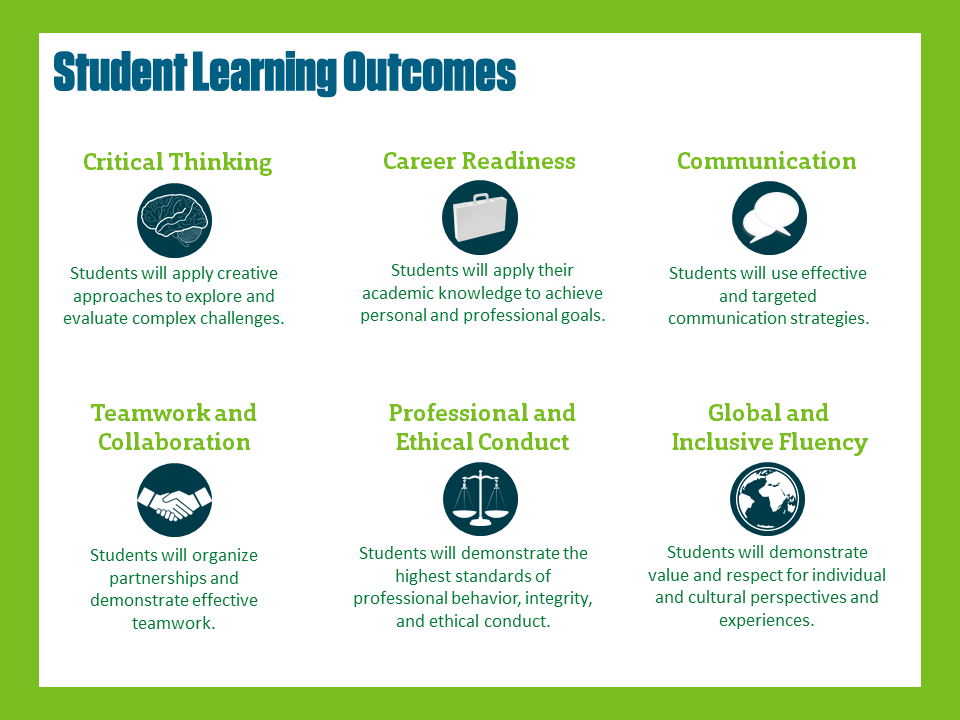 Student Learning Outcomes

Critical Thinking

Students will apply creative approaches to explore and evaluate complex challenges.

Career Readiness

Students will apply their academic knowledge to achieve personal and professional goals.

Communication

Students will use effective and targeted communication strategies.

Teamwork and Collaboration

Students will organize partnerships and demonstrate effective teamwork.

Professional and Ethical Conduct

Students will demonstrate the highest standards of professional behavior, integrity, and ethical conduct.

Global and Inclusive Fluency

Students will demonstrate value and respect for individual and cultural perspectives and experiences.